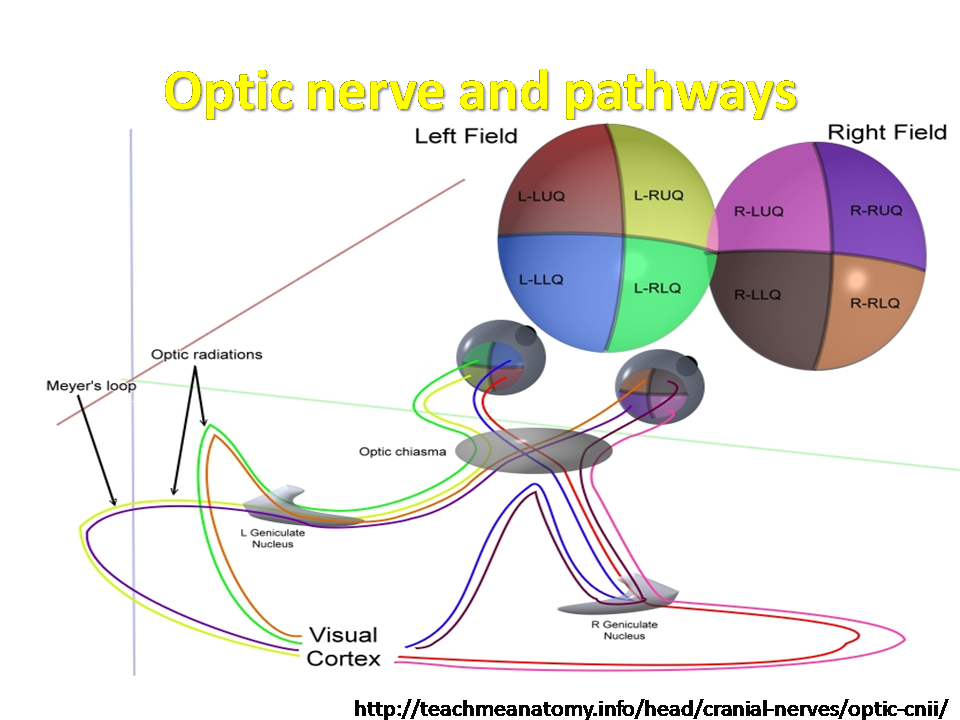 Optic nerve and pathways

Left Field

Right Field

L-LUQ

L-RUQ

L-LLQ

L-RLQ

R-LUQ

R-RUQ

R-LLQ

R-RLQ

Optic radiations

Meyer's loop

Optic chiasma

L Geniculate Nucleus

R Geniculate Nucleus

Visual Cortex

http://teachmeanatomy.info/head/cranial-nerves/optic-cnii/